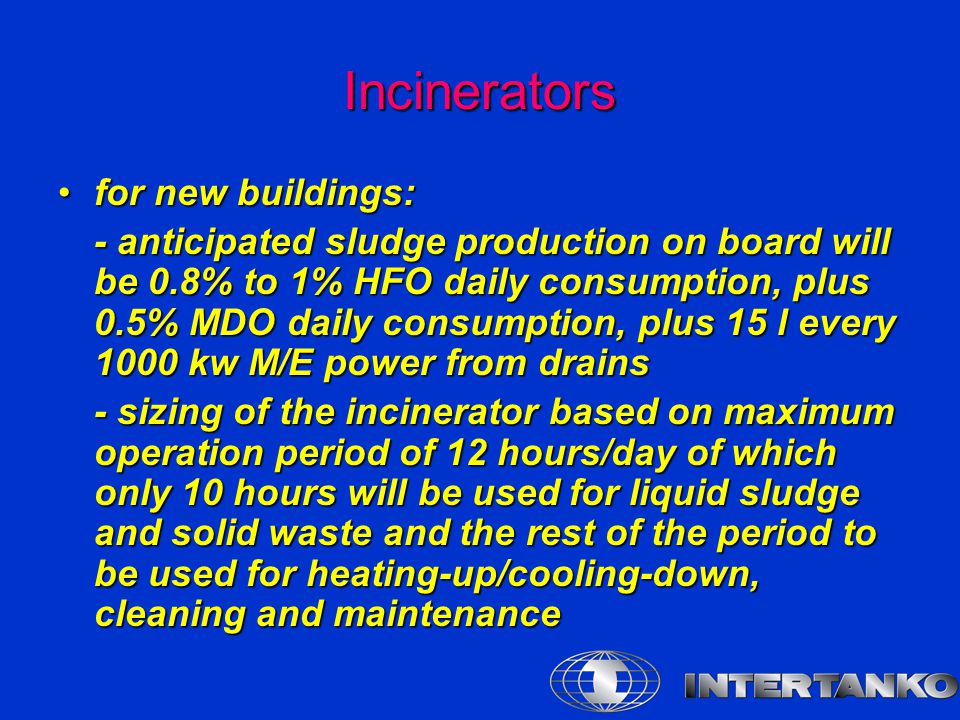 Incinerators

• for new buildings:

- anticipated sludge production on board will be 0.8% to 1% HFO daily consumption, plus 0.5% MDO daily consumption, plus 15 l every 1000 kw M/E power from drains

- sizing of the incinerator based on maximum operation period of 12 hours/day of which only 10 hours will be used for liquid sludge and solid waste and the rest of the period to be used for heating-up/cooling-down, cleaning and maintenance

INTERTANKO